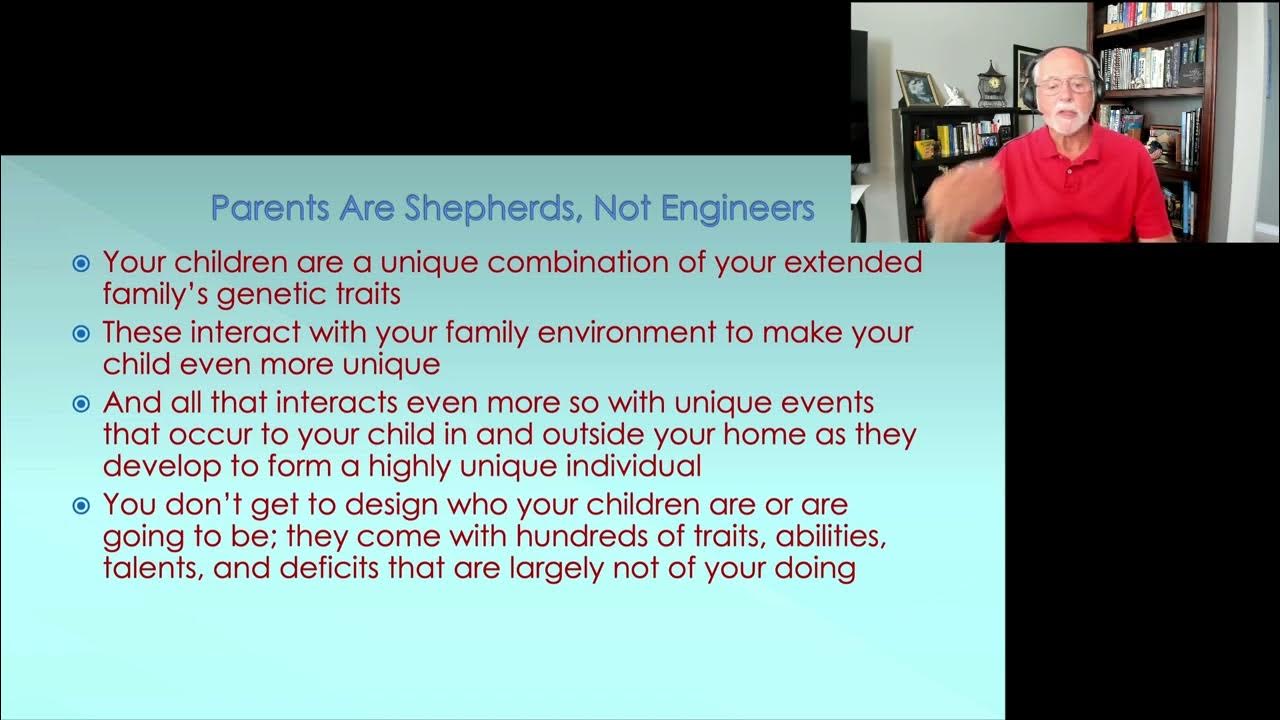 Parents Are Shepherds, Not Engineers

Your children are a unique combination of your extended family's genetic traits

These interact with your family environment to make your child even more unique

And all that interacts even more so with unique events that occur to your child in and outside your home as they develop to form a highly unique individual

You don't get to design who your children are or are going to be; they come with hundreds of traits, abilities, talents, and deficits that are largely not of your doing